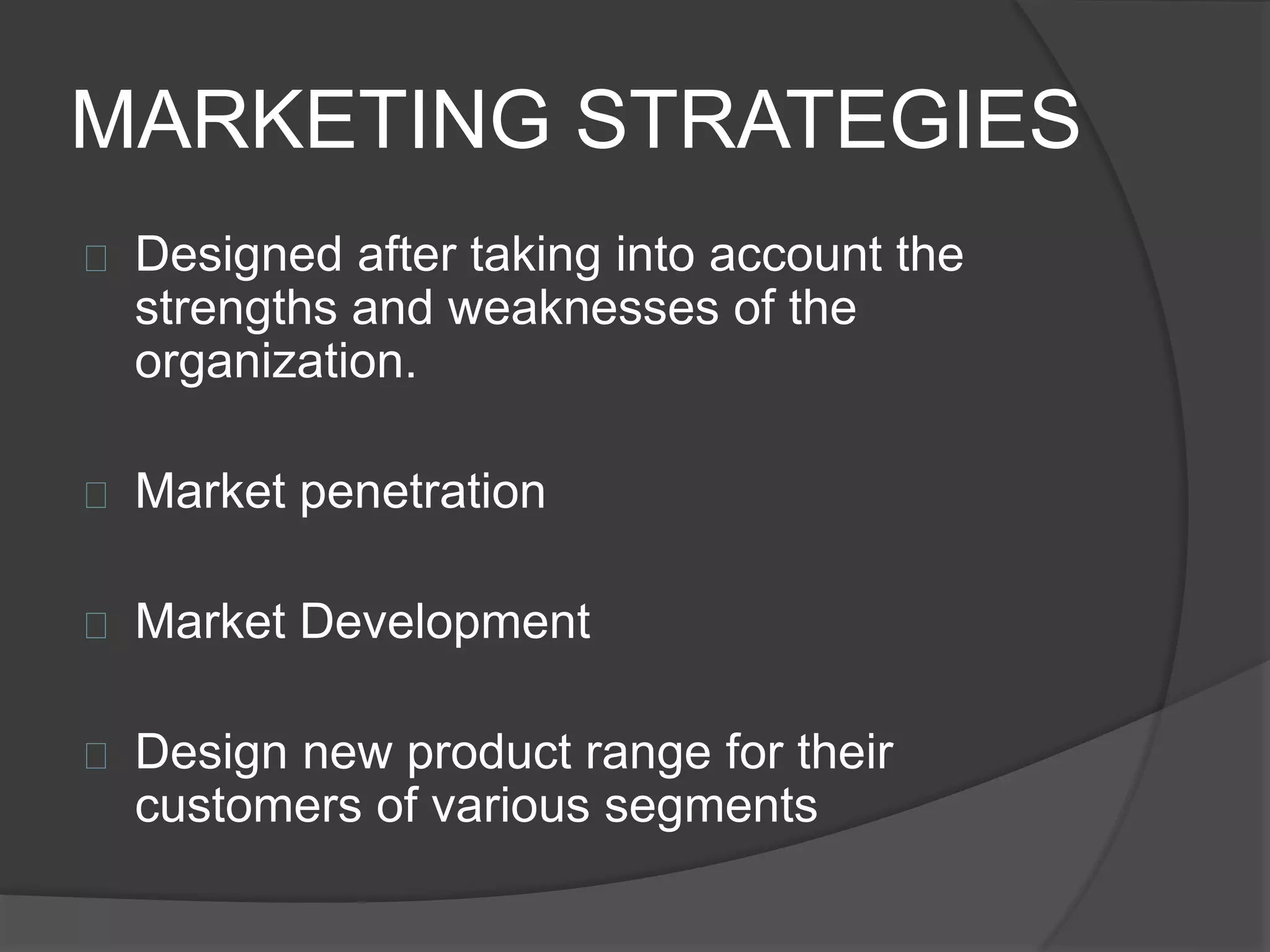 MARKETING STRATEGIES

Designed after taking into account the strengths and weaknesses of the organization.

Market penetration

Market Development

Design new product range for their customers of various segments